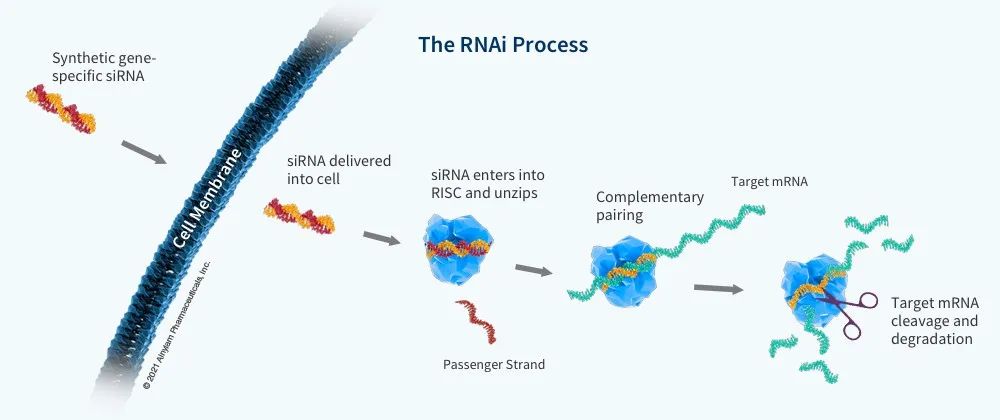 The RNAi Process

Synthetic gene-specific siRNA

Cell Membrane

© 2021 Alnylam Pharmaceuticals, Inc.

siRNA delivered into cell

siRNA enters into RISC and unzips

Passenger Strand

Complementary pairing

Target mRNA

Target mRNA cleavage and degradation